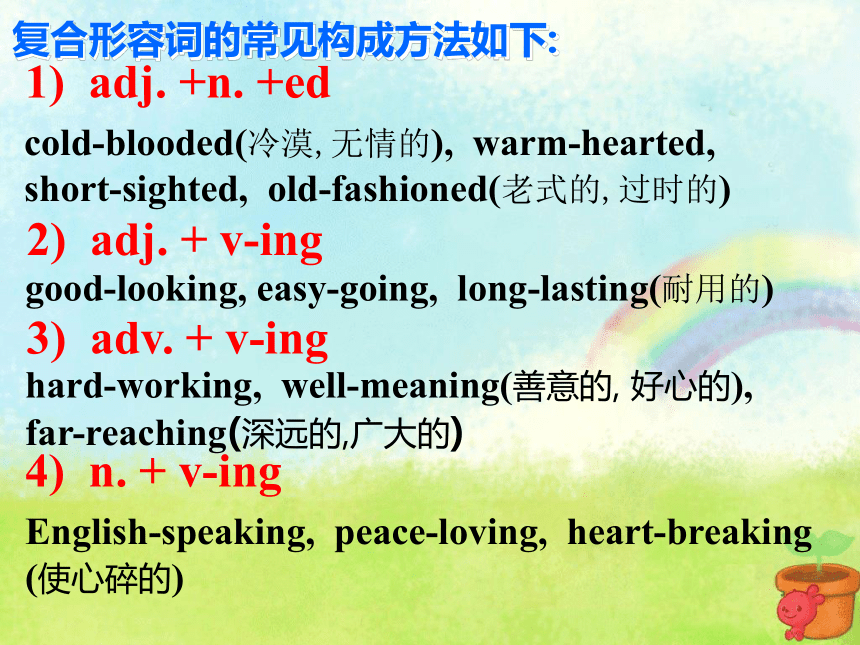 复合形容词的常见构成方法如下:

1) adj. +n. +ed

cold-blooded(冷漠, 无情的), warm-hearted, short-sighted, old-fashioned(老式的, 过时的)

2) adj. + v-ing

good-looking, easy-going, long-lasting(耐用的)

3) adv. + v-ing

hard-working, well-meaning(善意的, 好心的), far-reaching(深远的,广大的)

4) n. + v-ing

English-speaking, peace-loving, heart-breaking (使心碎的)